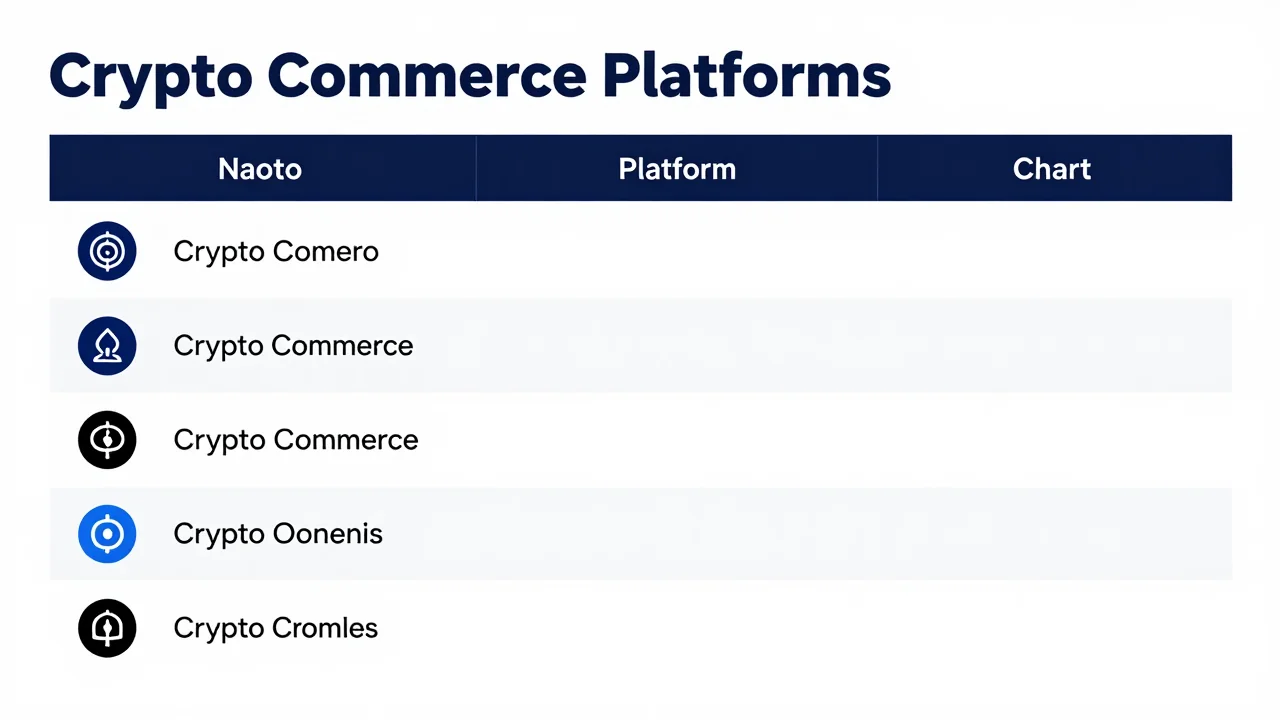 Crypto Commerce Platforms

| Naoto | Platform | Chart |
|---|---|---|
| Crypto Comero | | |
| Crypto Commerce | | |
| Crypto Commerce | | |
| Crypto Oonenis | | |
| Crypto Cromles | | |